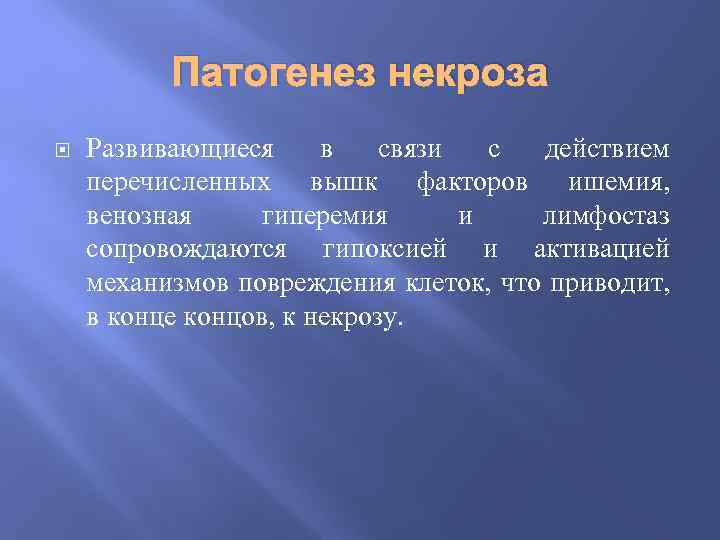 Патогенез некроза

Развивающиеся в связи с действием перечисленных вышк факторов ишемия, венозная гиперемия и лимфостаз сопровождаются гипоксией и активацией механизмов повреждения клеток, что приводит, в конце концов, к некрозу.